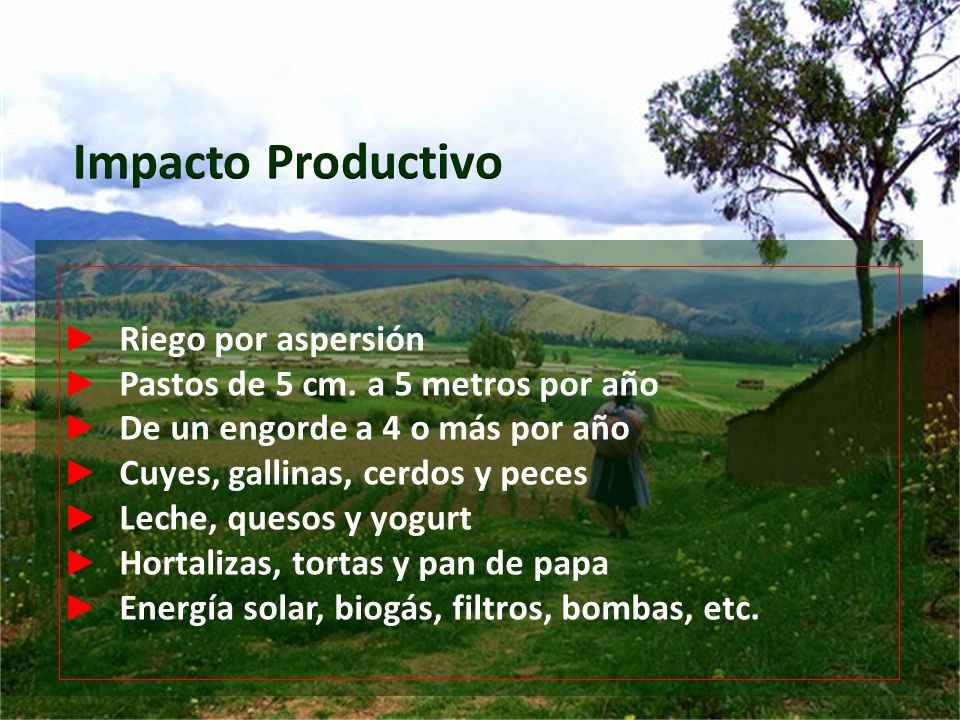 Impacto Productivo

► Riego por aspersión
► Pastos de 5 cm. a 5 metros por año
► De un engorde a 4 o más por año
► Cuyes, gallinas, cerdos y peces
► Leche, quesos y yogurt
► Hortalizas, tortas y pan de papa
► Energía solar, biogás, filtros, bombas, etc.